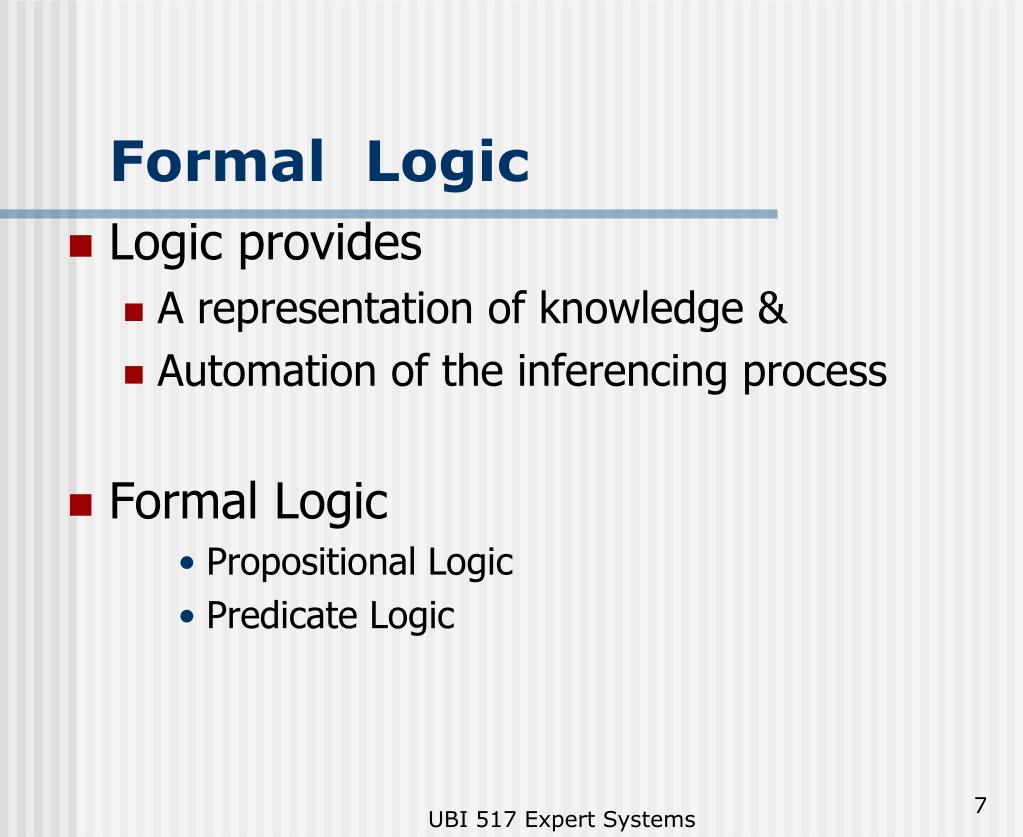 Formal Logic

Logic provides

A representation of knowledge &

Automation of the inferencing process

Formal Logic

• Propositional Logic

• Predicate Logic

UBI 517 Expert Systems

7